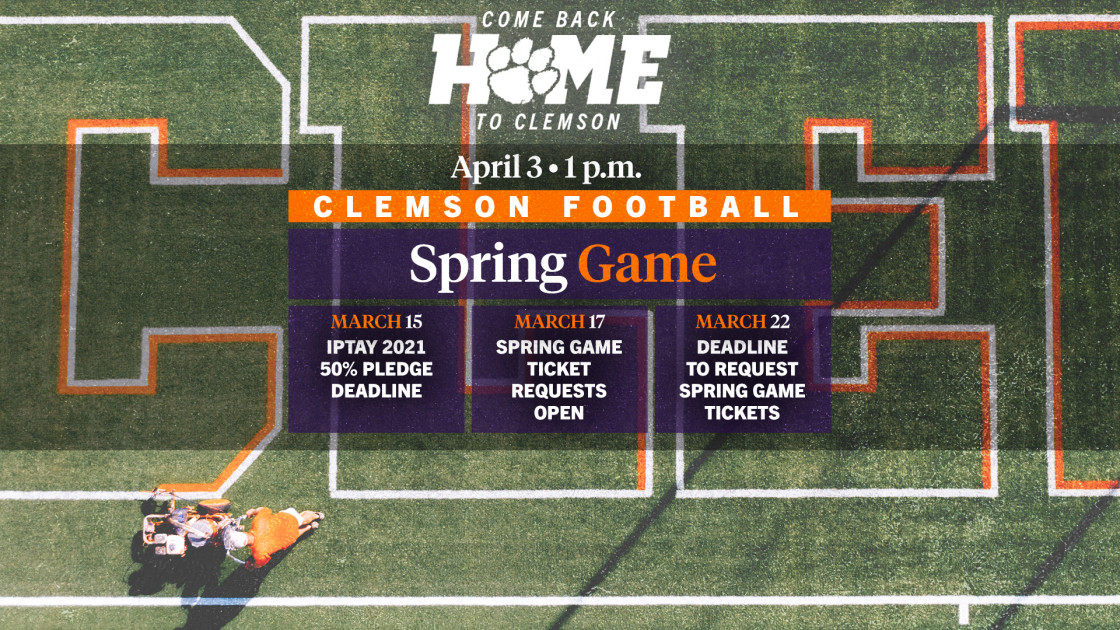 COME BACK
HOME
TO CLEMSON

April 3 • 1 p.m.

CLEMSON FOOTBALL

Spring Game

MARCH 15
IPTAY 2021 50% PLEDGE DEADLINE

MARCH 17
SPRING GAME TICKET REQUESTS OPEN

MARCH 22
DEADLINE TO REQUEST SPRING GAME TICKETS